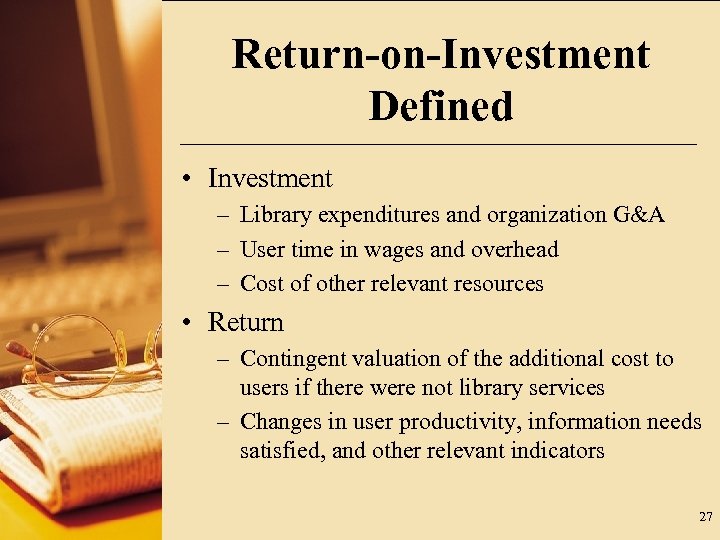 Return-on-Investment Defined

• Investment
– Library expenditures and organization G&A
– User time in wages and overhead
– Cost of other relevant resources

• Return
– Contingent valuation of the additional cost to users if there were not library services
– Changes in user productivity, information needs satisfied, and other relevant indicators

27